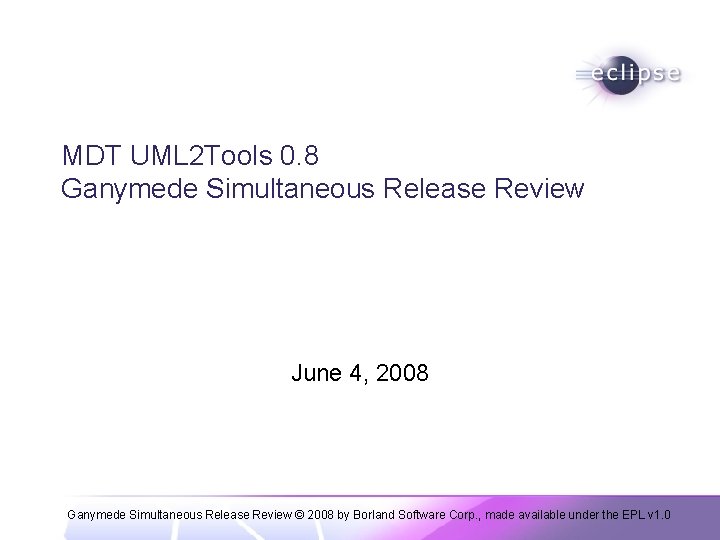 eclipse

MDT UML2Tools 0.8
Ganymede Simultaneous Release Review

June 4, 2008

Ganymede Simultaneous Release Review © 2008 by Borland Software Corp., made available under the EPL v1.0